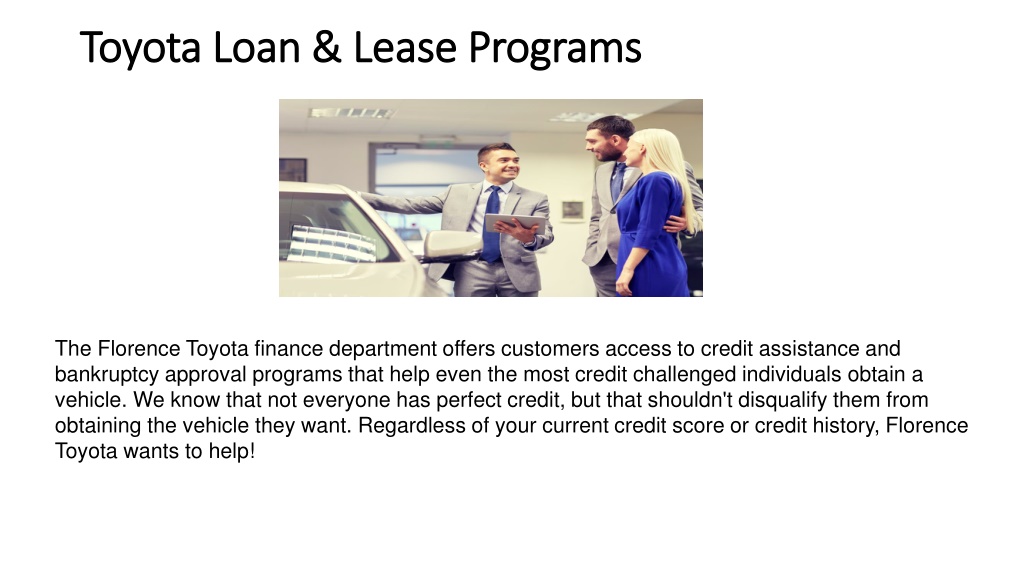 Toyota Loan & Lease Programs

The Florence Toyota finance department offers customers access to credit assistance and bankruptcy approval programs that help even the most credit challenged individuals obtain a vehicle. We know that not everyone has perfect credit, but that shouldn't disqualify them from obtaining the vehicle they want. Regardless of your current credit score or credit history, Florence Toyota wants to help!